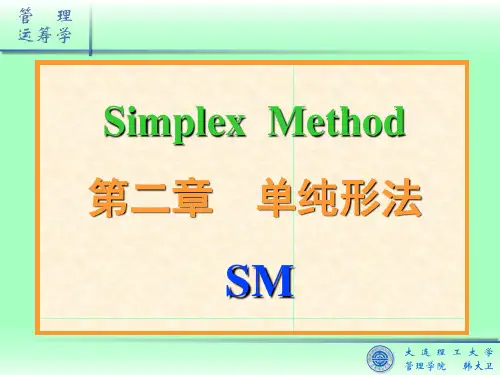 管 理
运筹学

Simplex Method

第二章 单纯形法

SM

大连理工大学
管理学院 韩大卫